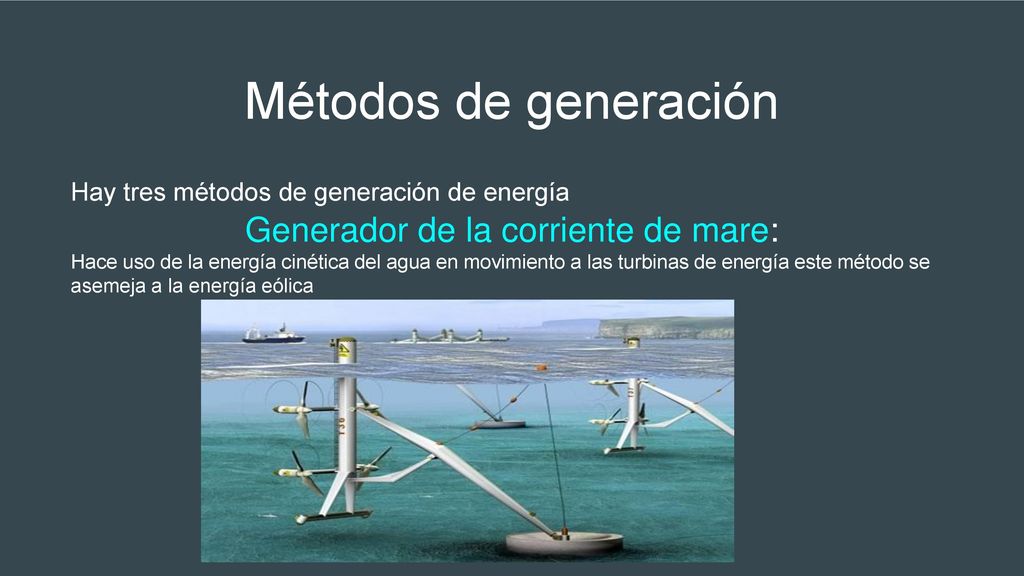 Métodos de generación

Hay tres métodos de generación de energía

Generador de la corriente de mare:

Hace uso de la energía cinética del agua en movimiento a las turbinas de energía este método se asemeja a la energía eólica